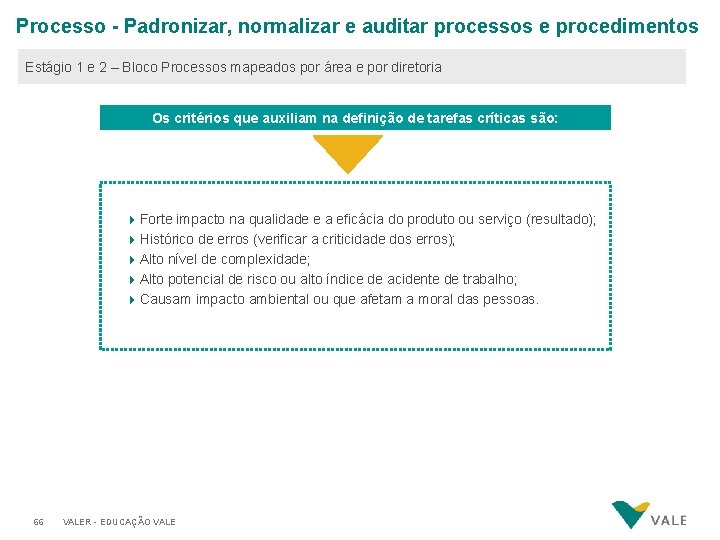 Processo - Padronizar, normalizar e auditar processos e procedimentos

Estágio 1 e 2 – Bloco Processos mapeados por área e por diretoria

Os critérios que auxiliam na definição de tarefas críticas são:

Forte impacto na qualidade e a eficácia do produto ou serviço (resultado);
Histórico de erros (verificar a criticidade dos erros);
Alto nível de complexidade;
Alto potencial de risco ou alto índice de acidente de trabalho;
Causam impacto ambiental ou que afetam a moral das pessoas.

66 VALER - EDUCAÇÃO VALE

VALE